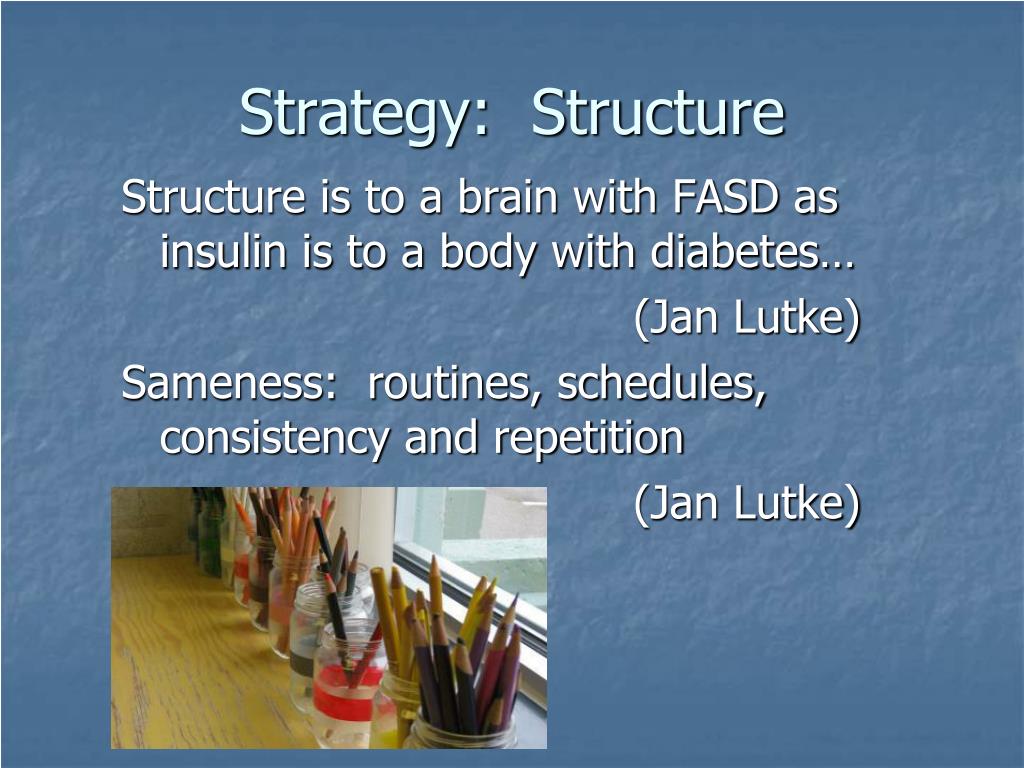 Strategy: Structure

Structure is to a brain with FASD as insulin is to a body with diabetes…

(Jan Lutke)

Sameness: routines, schedules, consistency and repetition

(Jan Lutke)